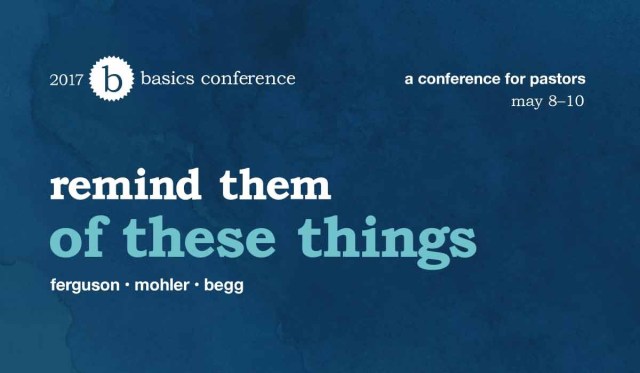 2017 b basics conference

a conference for pastors
may 8–10

remind them
of these things

ferguson · mohler · begg